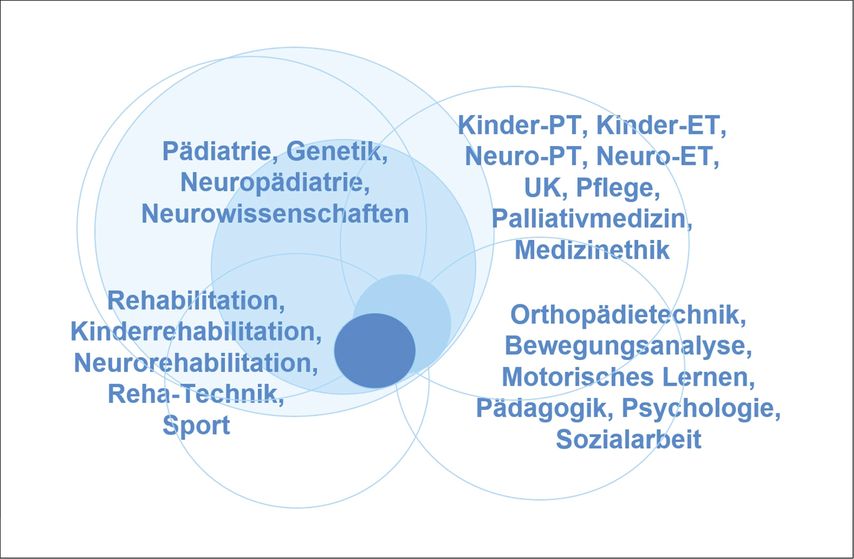 Pädiatrie, Genetik, Neuropädiatrie, Neurowissenschaften

Kinder-PT, Kinder-ET, Neuro-PT, Neuro-ET, UK, Pflege, Palliativmedizin, Medizinethik

Rehabilitation, Kinderrehabilitation, Neurorehabilitation, Reha-Technik, Sport

Orthopädietechnik, Bewegungsanalyse, Motorisches Lernen, Pädagogik, Psychologie, Sozialarbeit